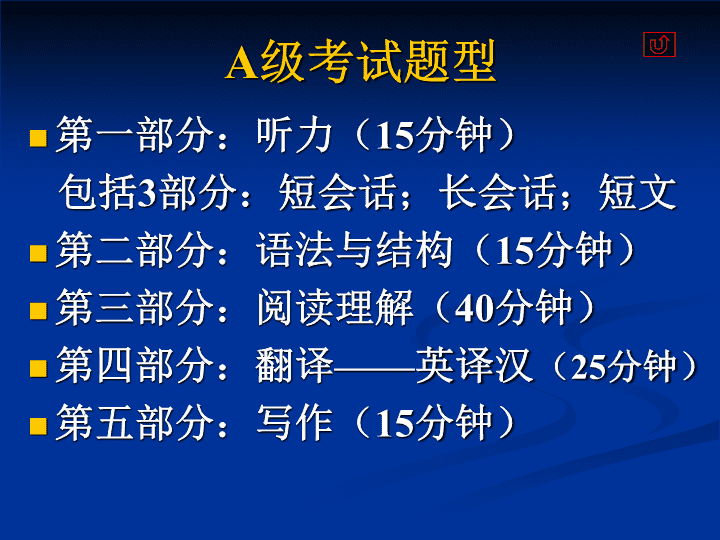 A级考试题型

第一部分：听力（15分钟）
包括3部分：短会话；长会话；短文

第二部分：语法与结构（15分钟）

第三部分：阅读理解（40分钟）

第四部分：翻译——英译汉（25分钟）

第五部分：写作（15分钟）